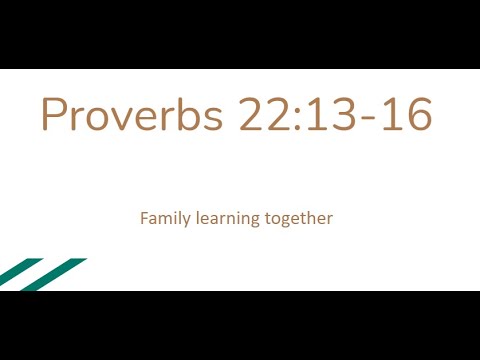 Proverbs 22:13-16

Family learning together